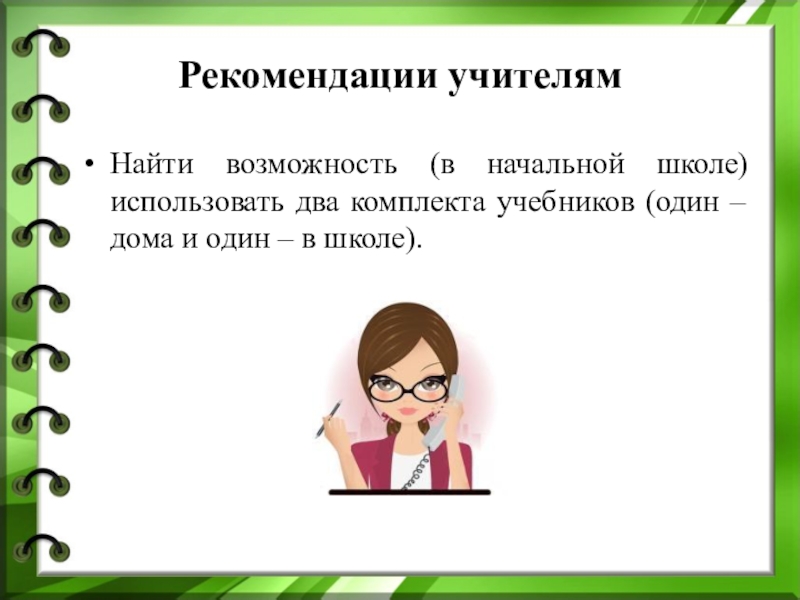 Рекомендации учителям

• Найти возможность (в начальной школе) использовать два комплекта учебников (один – дома и один – в школе).